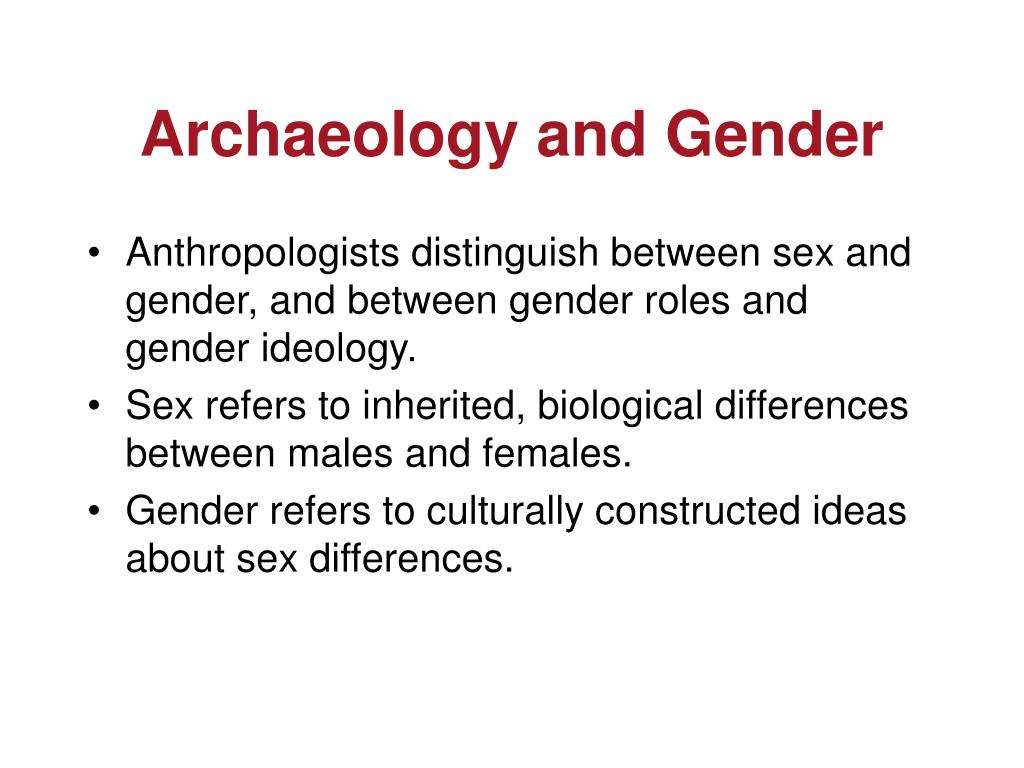 Archaeology and Gender

• Anthropologists distinguish between sex and gender, and between gender roles and gender ideology.
• Sex refers to inherited, biological differences between males and females.
• Gender refers to culturally constructed ideas about sex differences.